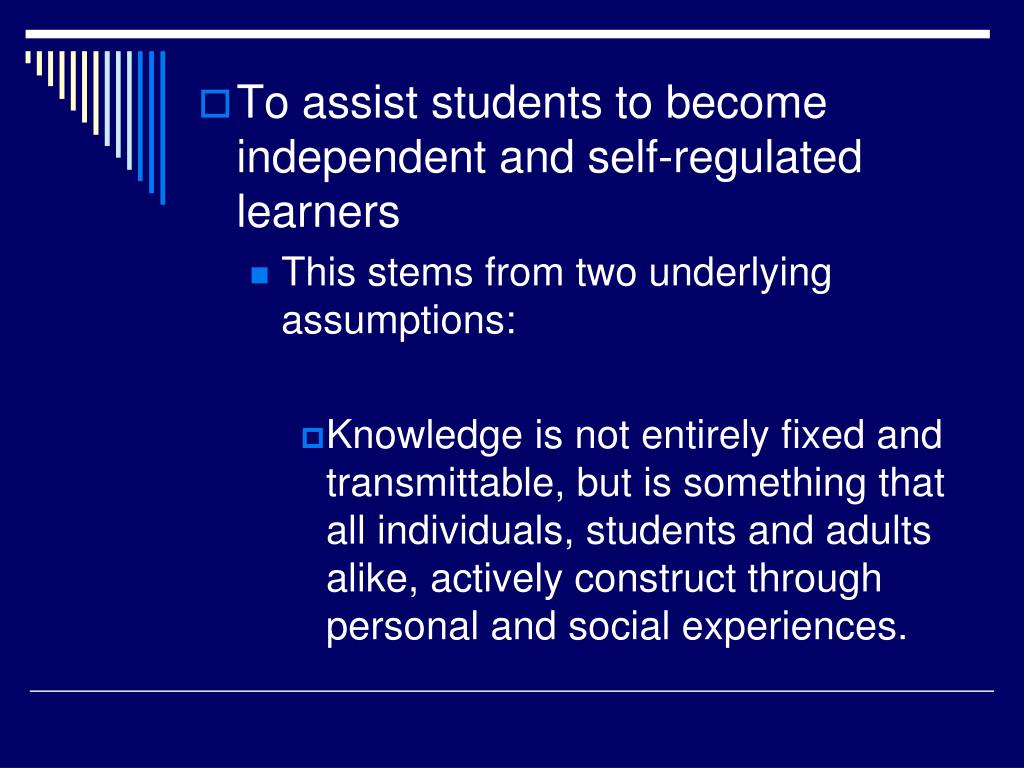 To assist students to become independent and self-regulated learners

This stems from two underlying assumptions:

Knowledge is not entirely fixed and transmittable, but is something that all individuals, students and adults alike, actively construct through personal and social experiences.